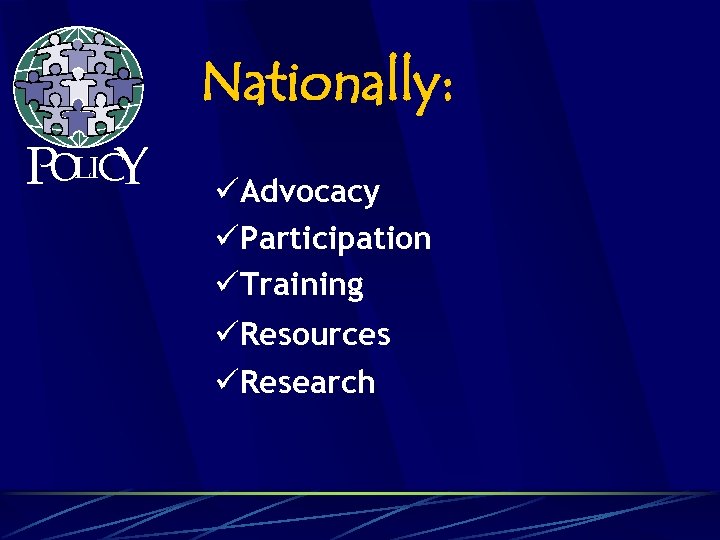 POLICY

Nationally:

✓Advocacy
✓Participation
✓Training
✓Resources
✓Research